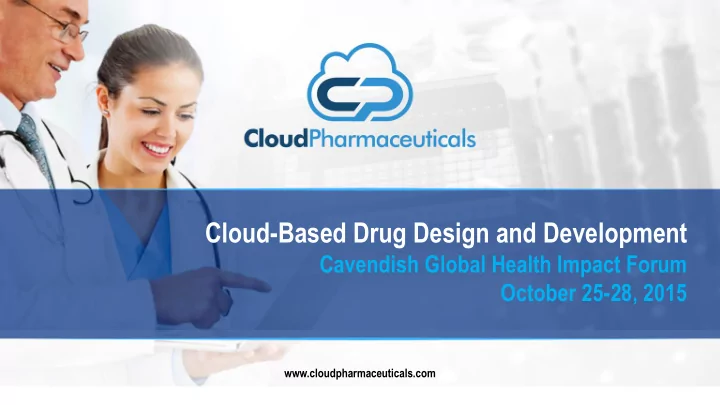 CP

CloudPharmaceuticals

Cloud-Based Drug Design and Development
Cavendish Global Health Impact Forum
October 25-28, 2015

www.cloudpharmaceuticals.com